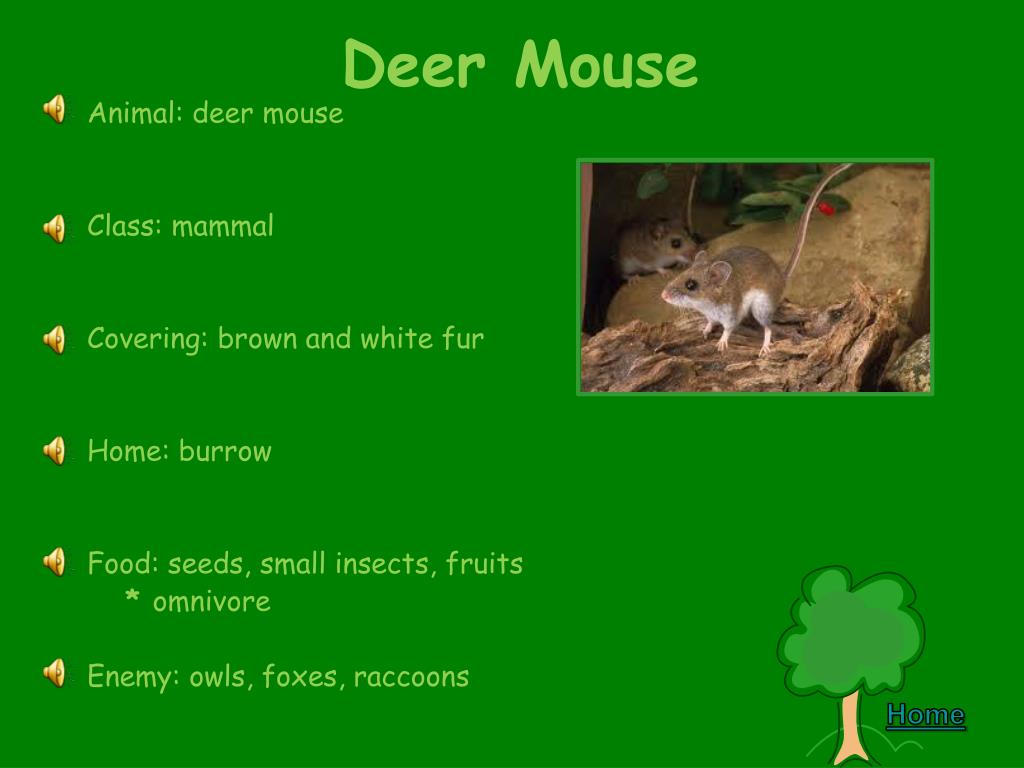 Deer Mouse

Animal: deer mouse

Class: mammal

Covering: brown and white fur

Home: burrow

Food: seeds, small insects, fruits
* omnivore

Enemy: owls, foxes, raccoons

Home